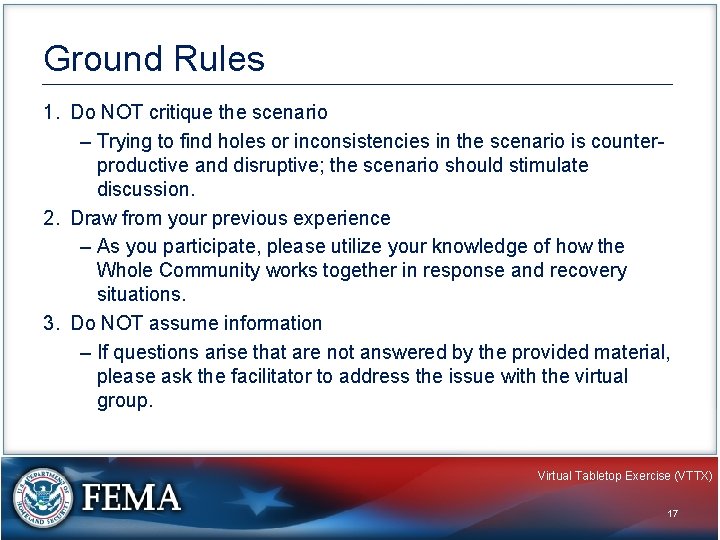 Ground Rules

1. Do NOT critique the scenario

– Trying to find holes or inconsistencies in the scenario is counterproductive and disruptive; the scenario should stimulate discussion.

2. Draw from your previous experience

– As you participate, please utilize your knowledge of how the Whole Community works together in response and recovery situations.

3. Do NOT assume information

– If questions arise that are not answered by the provided material, please ask the facilitator to address the issue with the virtual group.

U.S. DEPARTMENT OF HOMELAND SECURITY

FEMA

Virtual Tabletop Exercise (VTTX)

17